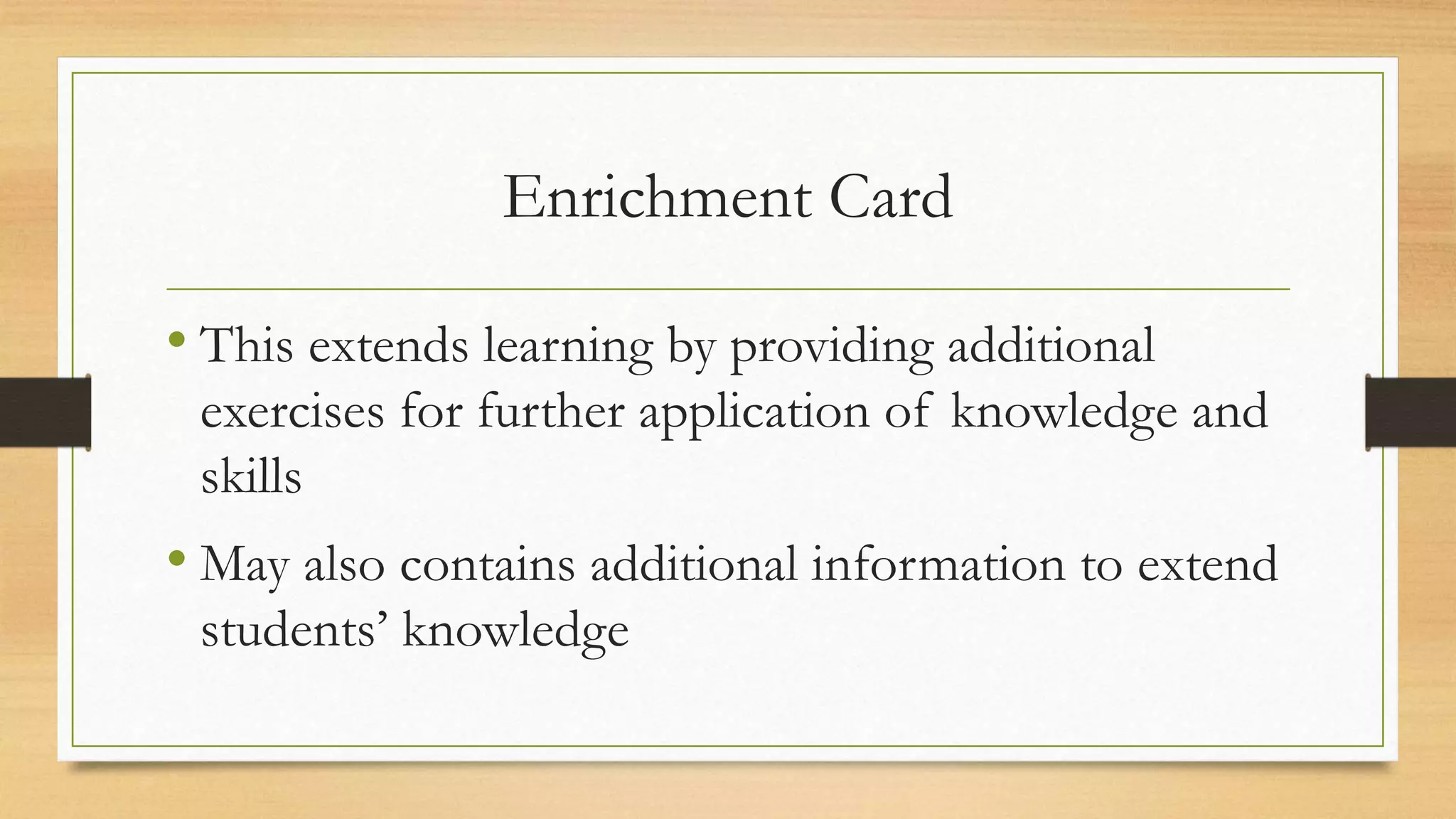 Enrichment Card

• This extends learning by providing additional exercises for further application of knowledge and skills

• May also contains additional information to extend students’ knowledge